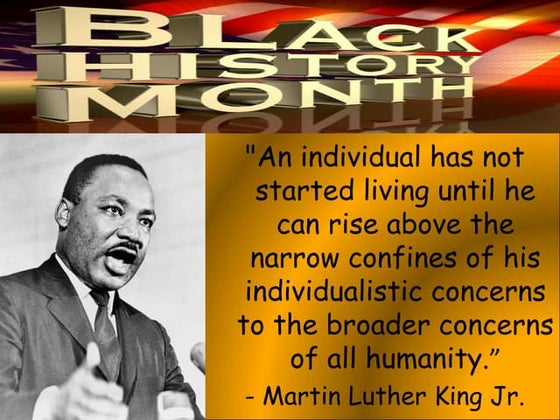 BLACK HISTORY MONTH

"An individual has not started living until he can rise above the narrow confines of his individualistic concerns to the broader concerns of all humanity."
- Martin Luther King Jr.